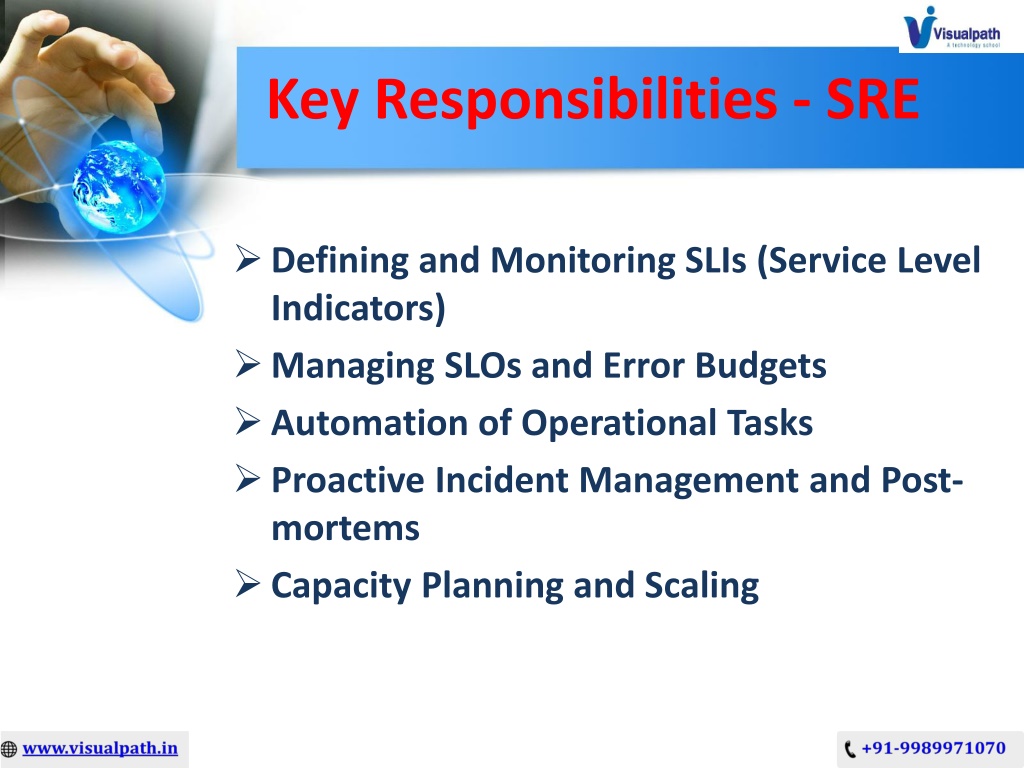 Visualpath
A technology school

Key Responsibilities - SRE

➢ Defining and Monitoring SLIs (Service Level Indicators)
➢ Managing SLOs and Error Budgets
➢ Automation of Operational Tasks
➢ Proactive Incident Management and Post-mortems
➢ Capacity Planning and Scaling

www.visualpath.in

+91-9989971070